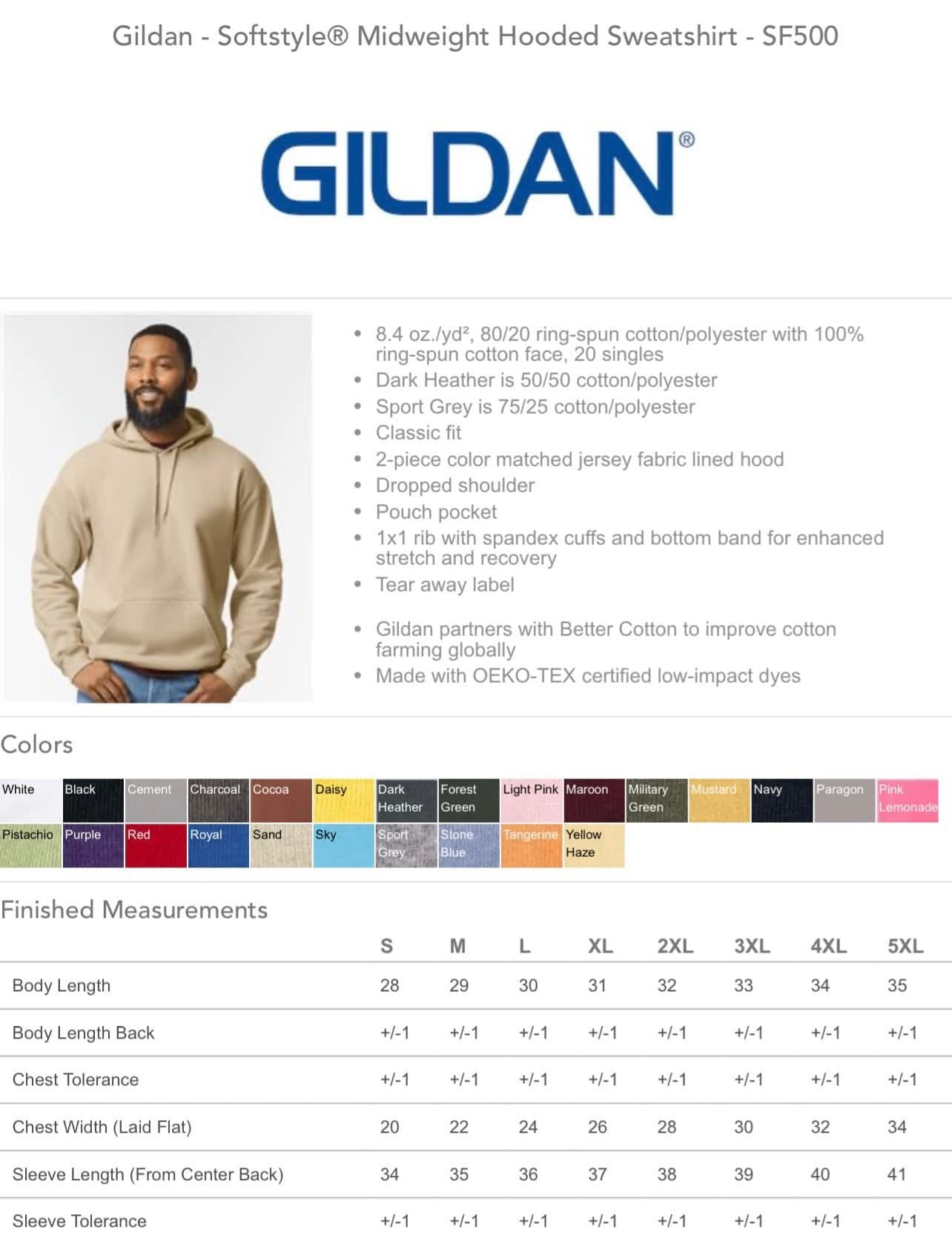 Gildan - Softstyle® Midweight Hooded Sweatshirt - SF500

GILDAN®

- 8.4 oz./yd², 80/20 ring-spun cotton/polyester with 100% ring-spun cotton face, 20 singles
- Dark Heather is 50/50 cotton/polyester
- Sport Grey is 75/25 cotton/polyester
- Classic fit
- 2-piece color matched jersey fabric lined hood
- Dropped shoulder
- Pouch pocket
- 1x1 rib with spandex cuffs and bottom band for enhanced stretch and recovery
- Tear away label

- Gildan partners with Better Cotton to improve cotton farming globally
- Made with OEKO-TEX certified low-impact dyes

Colors

White Black Cement Charcoal Cocoa Daisy Dark Heather Forest Green Light Pink Maroon Military Green Mustard Navy Paragon Pink Lemonade
Pistachio Purple Red Royal Sand Sky Sport Grey Stone Blue Tangerine Yellow Haze

Finished Measurements

| | S | M | L | XL | 2XL | 3XL | 4XL | 5XL |
|---|---|---|---|---|---|---|---|---|
| Body Length | 28 | 29 | 30 | 31 | 32 | 33 | 34 | 35 |
| Body Length Back | +/-1 | +/-1 | +/-1 | +/-1 | +/-1 | +/-1 | +/-1 | +/-1 |
| Chest Tolerance | +/-1 | +/-1 | +/-1 | +/-1 | +/-1 | +/-1 | +/-1 | +/-1 |
| Chest Width (Laid Flat) | 20 | 22 | 24 | 26 | 28 | 30 | 32 | 34 |
| Sleeve Length (From Center Back) | 34 | 35 | 36 | 37 | 38 | 39 | 40 | 41 |
| Sleeve Tolerance | +/-1 | +/-1 | +/-1 | +/-1 | +/-1 | +/-1 | +/-1 | +/-1 |